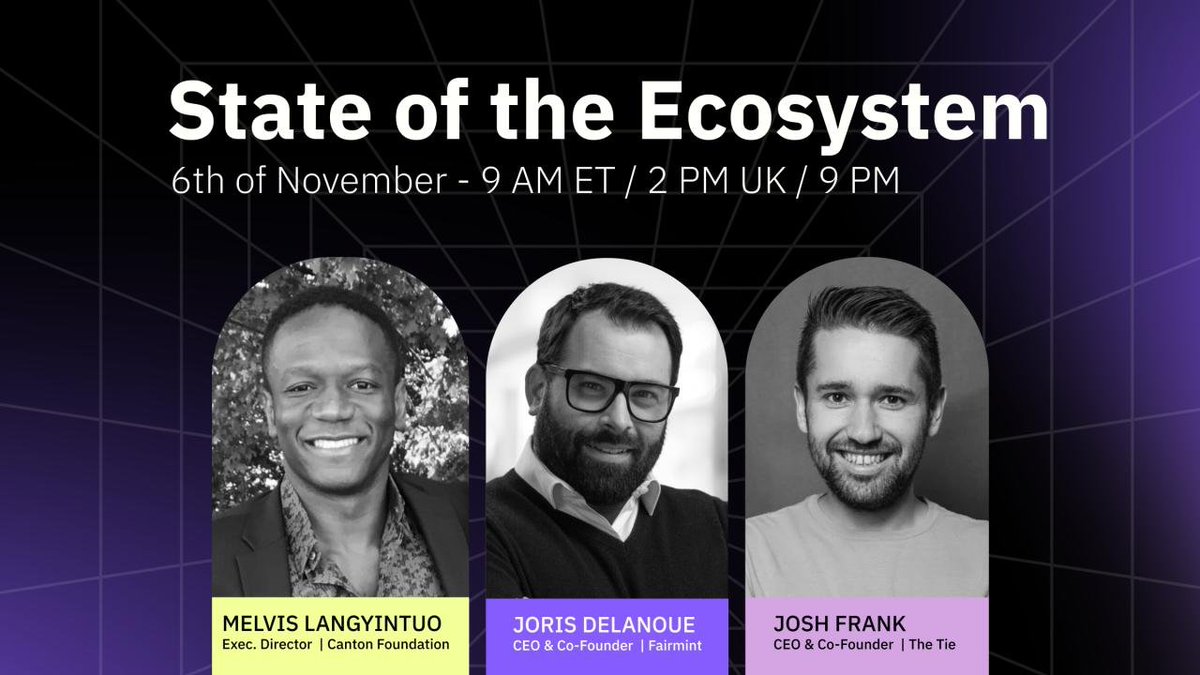 State of the Ecosystem

6th of November - 9 AM ET / 2 PM UK / 9 PM

MELVIS LANGYINTUO
Exec. Director | Canton Foundation

JORIS DELANOUE
CEO & Co-Founder | Fairmint

JOSH FRANK
CEO & Co-Founder | The Tie